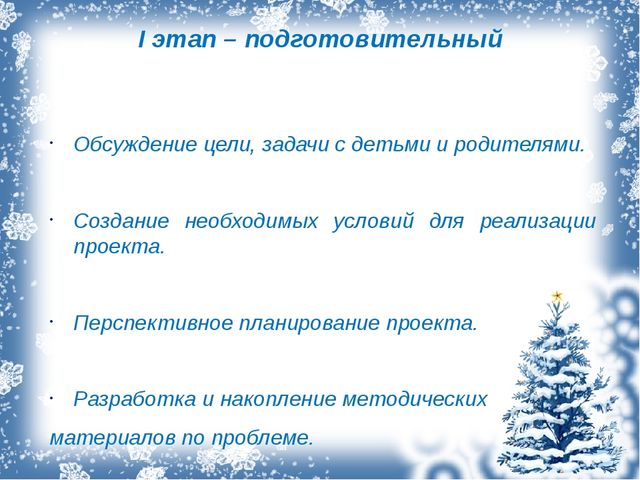 I этап – подготовительный

· Обсуждение цели, задачи с детьми и родителями.

· Создание необходимых условий для реализации проекта.

· Перспективное планирование проекта.

· Разработка и накопление методических материалов по проблеме.